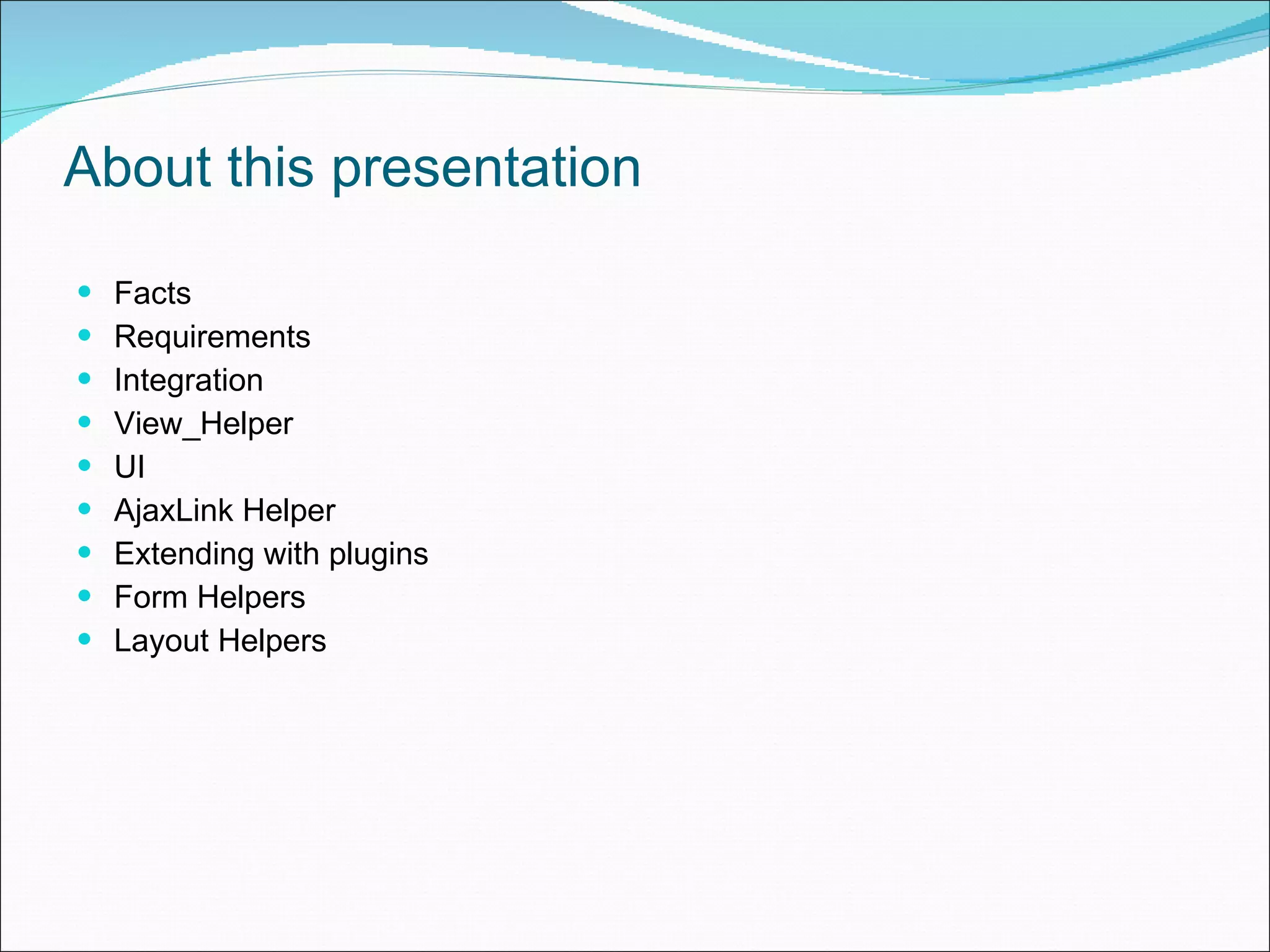 About this presentation

- Facts
- Requirements
- Integration
- View_Helper
- UI
- AjaxLink Helper
- Extending with plugins
- Form Helpers
- Layout Helpers